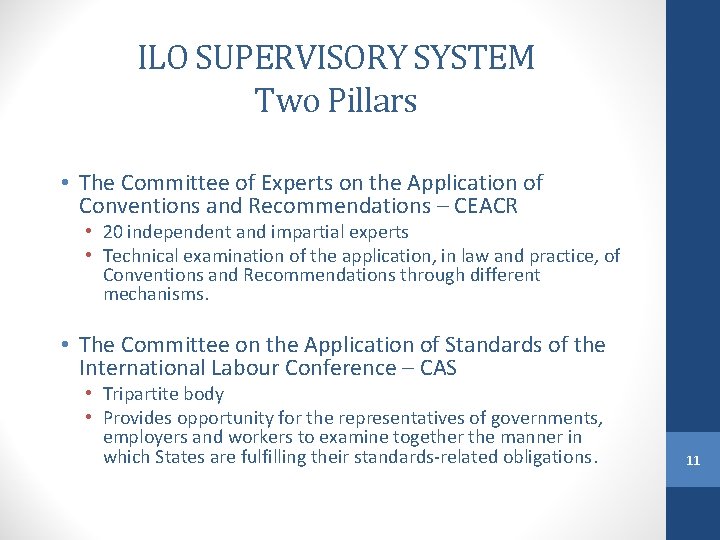 ILO SUPERVISORY SYSTEM
Two Pillars

• The Committee of Experts on the Application of Conventions and Recommendations – CEACR
  • 20 independent and impartial experts
  • Technical examination of the application, in law and practice, of Conventions and Recommendations through different mechanisms.

• The Committee on the Application of Standards of the International Labour Conference – CAS
  • Tripartite body
  • Provides opportunity for the representatives of governments, employers and workers to examine together the manner in which States are fulfilling their standards-related obligations.

11